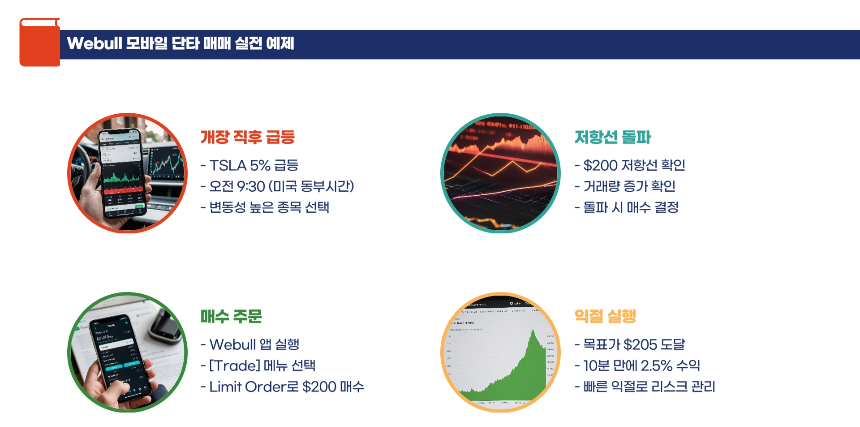 Webull 모바일 단타 매매 실전 예제

개장 직후 급등

- TSLA 5% 급등
- 오전 9:30 (미국 동부시간)
- 변동성 높은 종목 선택

저항선 돌파

- $200 저항선 확인
- 거래량 증가 확인
- 돌파 시 매수 결정

매수 주문

- Webull 앱 실행
- [Trade] 메뉴 선택
- Limit Order로 $200 매수

익절 실행

- 목표가 $205 도달
- 10분 만에 2.5% 수익
- 빠른 익절로 리스크 관리